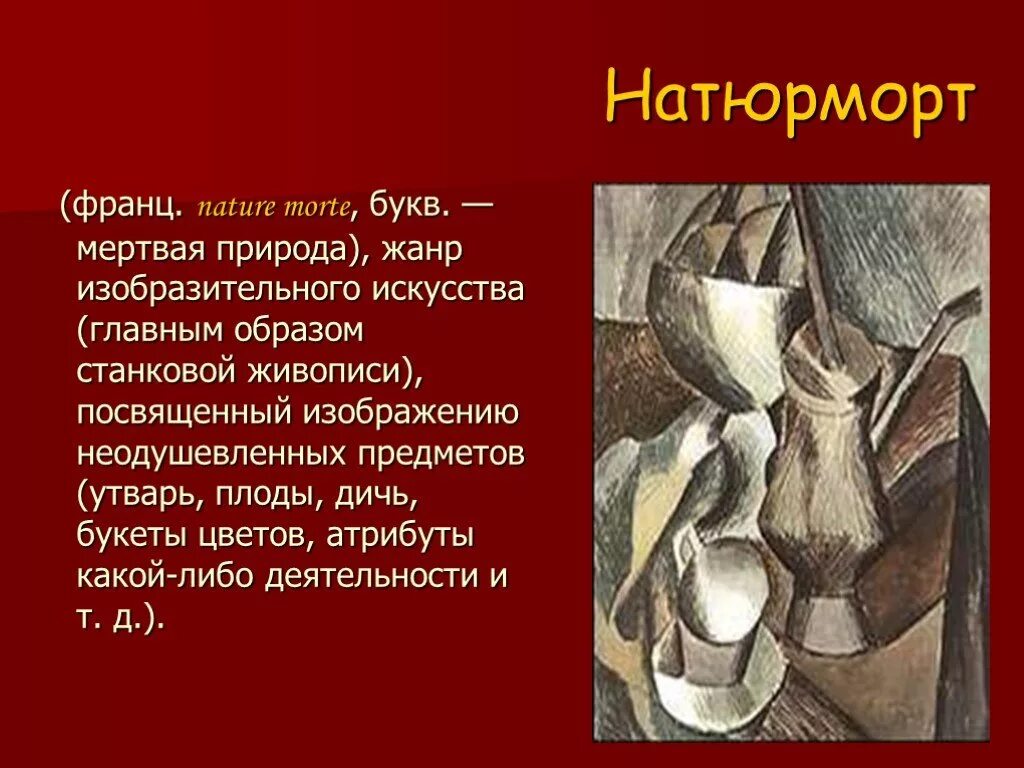 Натюрморт

(франц. nature morte, букв. — мертвая природа), жанр изобразительного искусства (главным образом станковой живописи), посвященный изображению неодушевленных предметов (утварь, плоды, дичь, букеты цветов, атрибуты какой-либо деятельности и т. д.).